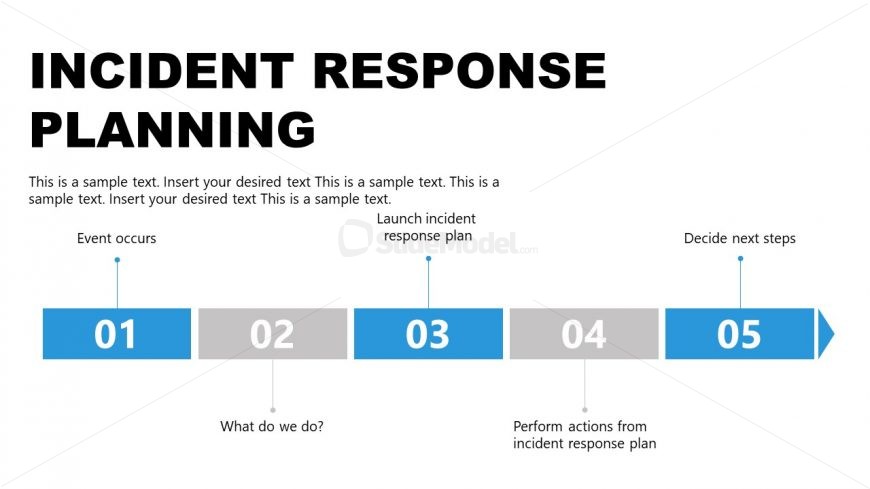 INCIDENT RESPONSE PLANNING

This is a sample text. Insert your desired text This is a sample text. This is a sample text. Insert your desired text This is a sample text.

Event occurs

Launch incident response plan

SlideModel.com

Decide next steps

01

02

03

04

05

What do we do?

Perform actions from incident response plan